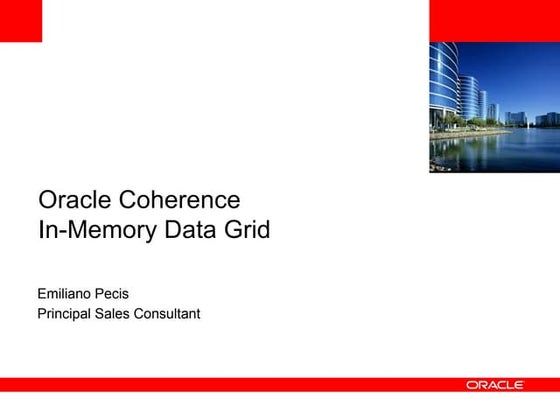 Oracle Coherence
In-Memory Data Grid

Emiliano Pecis
Principal Sales Consultant

ORACLE